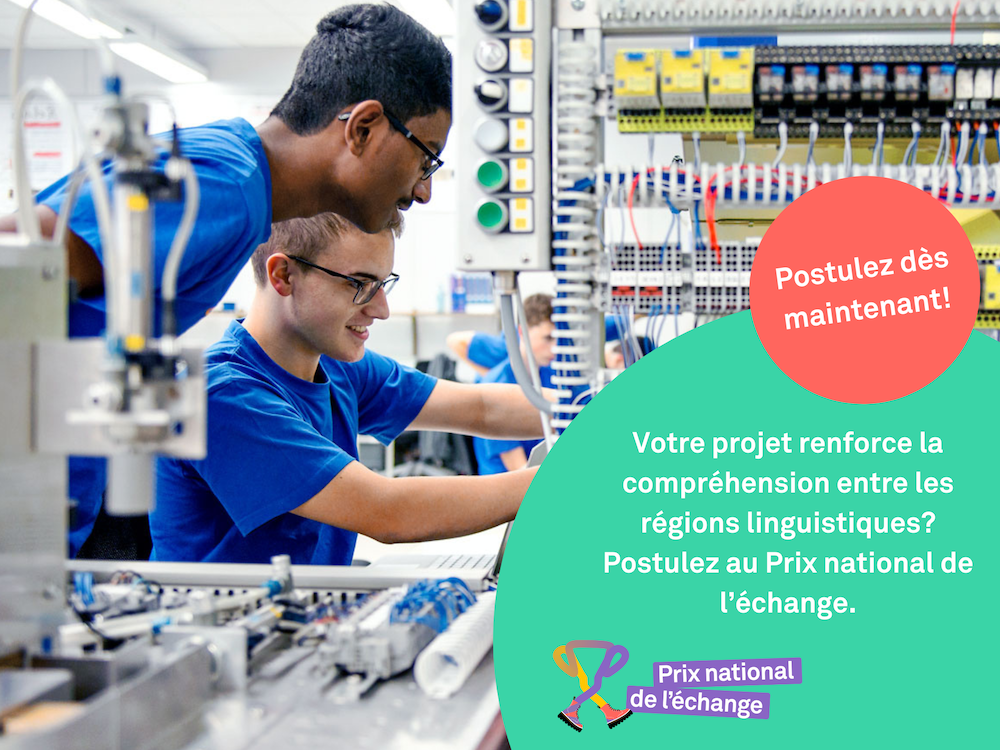 Postulez dès maintenant!

Votre projet renforce la compréhension entre les régions linguistiques? Postulez au Prix national de l'échange.

Prix national de l'échange